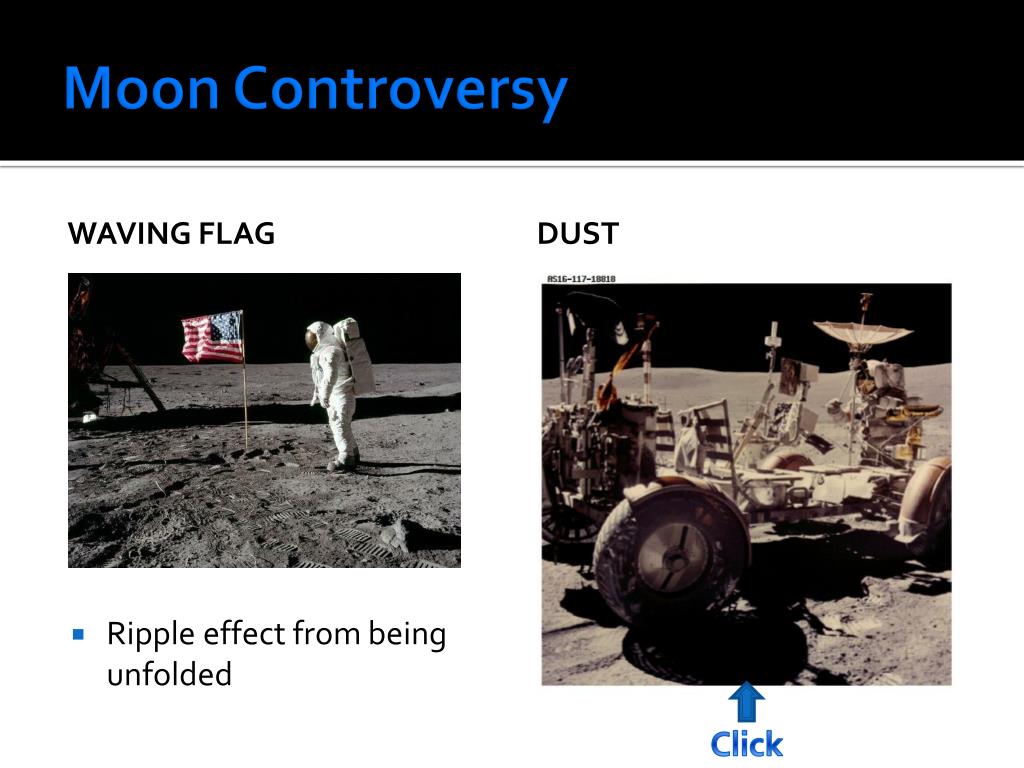 Moon Controversy

WAVING FLAG

Ripple effect from being unfolded

DUST

AS16-117-18818

Click